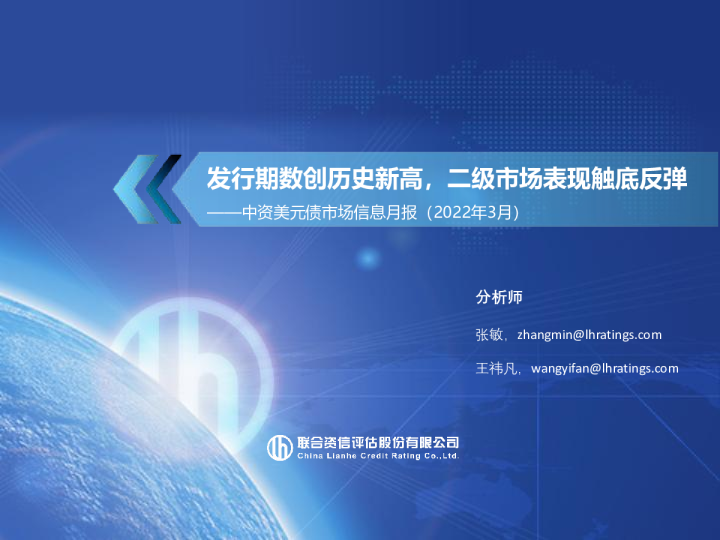 发行期数创历史新高，二级市场表现触底反弹
——中资美元债市场信息月报（2022年3月）

分析师

张敏，zhangmin@lhratings.com

王祎凡，wangyifan@lhratings.com

联合资信评估股份有限公司
China Lianhe Credit Rating Co.,Ltd.